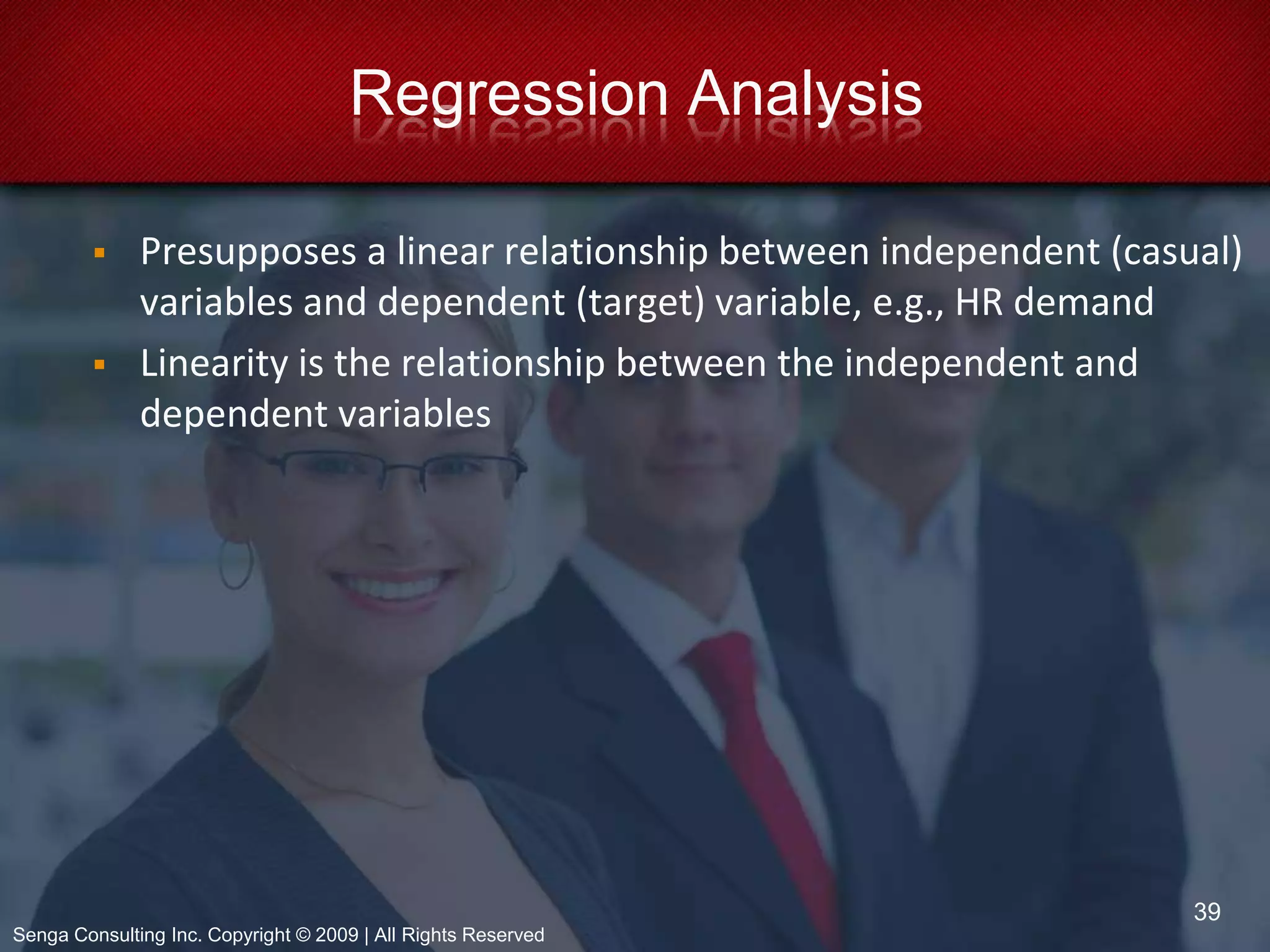 Regression Analysis

▪ Presupposes a linear relationship between independent (casual) variables and dependent (target) variable, e.g., HR demand

▪ Linearity is the relationship between the independent and dependent variables

39

Senga Consulting Inc. Copyright © 2009 | All Rights Reserved